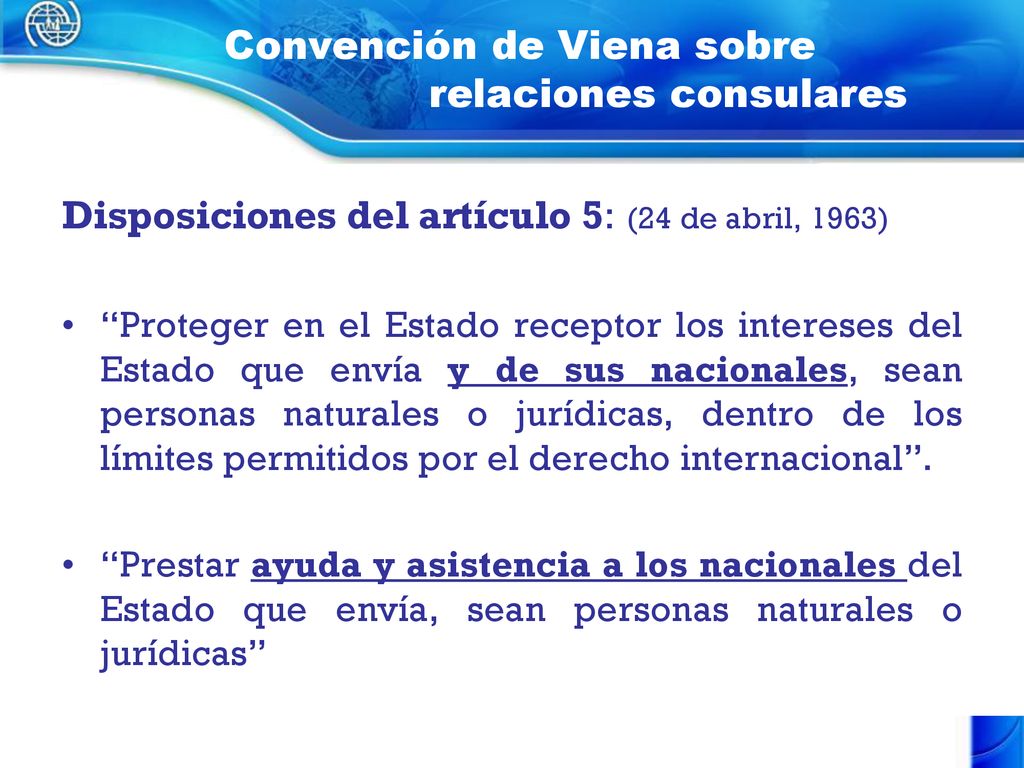 Convención de Viena sobre relaciones consulares

Disposiciones del artículo 5: (24 de abril, 1963)

• “Proteger en el Estado receptor los intereses del Estado que envía y de sus nacionales, sean personas naturales o jurídicas, dentro de los límites permitidos por el derecho internacional”.

• “Prestar ayuda y asistencia a los nacionales del Estado que envía, sean personas naturales o jurídicas”